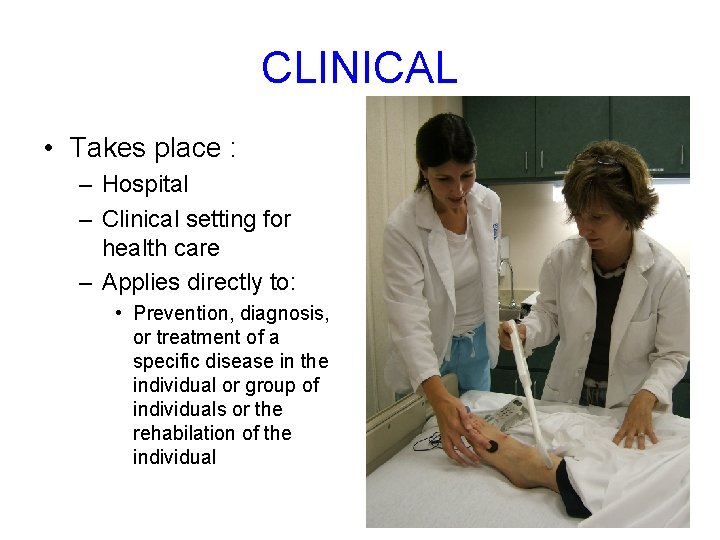 CLINICAL

• Takes place :
– Hospital
– Clinical setting for health care
– Applies directly to:
• Prevention, diagnosis, or treatment of a specific disease in the individual or group of individuals or the rehabilation of the individual